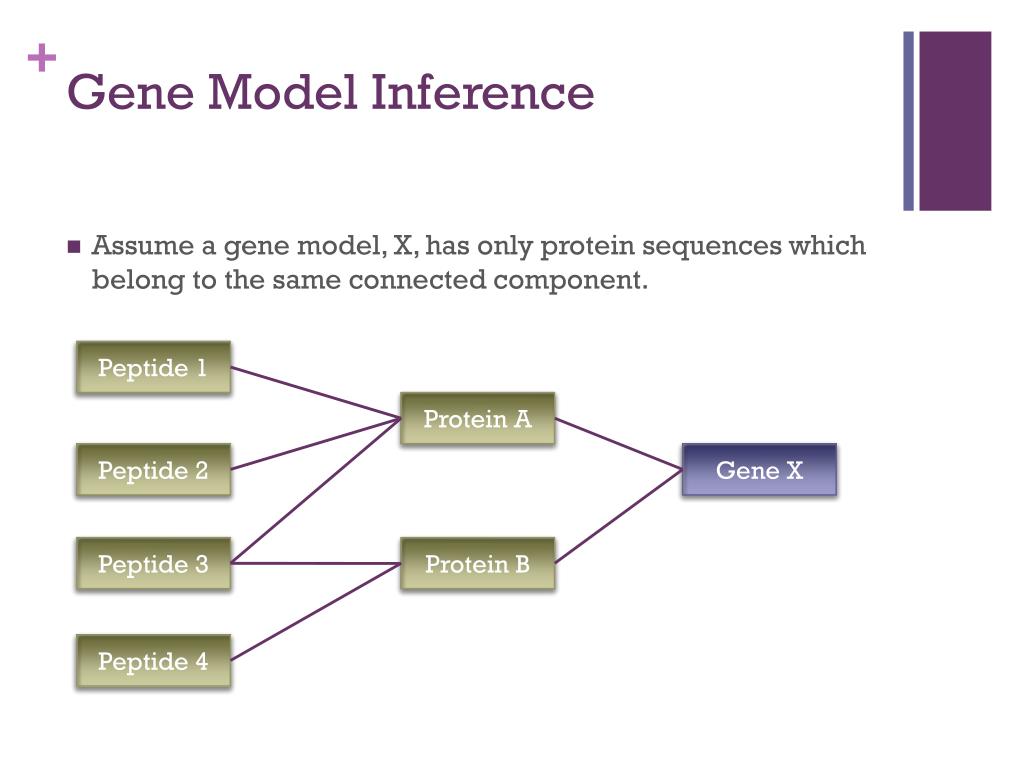 + Gene Model Inference

■ Assume a gene model, X, has only protein sequences which belong to the same connected component.

Peptide 1

Peptide 2

Peptide 3

Peptide 4

Protein A

Protein B

Gene X